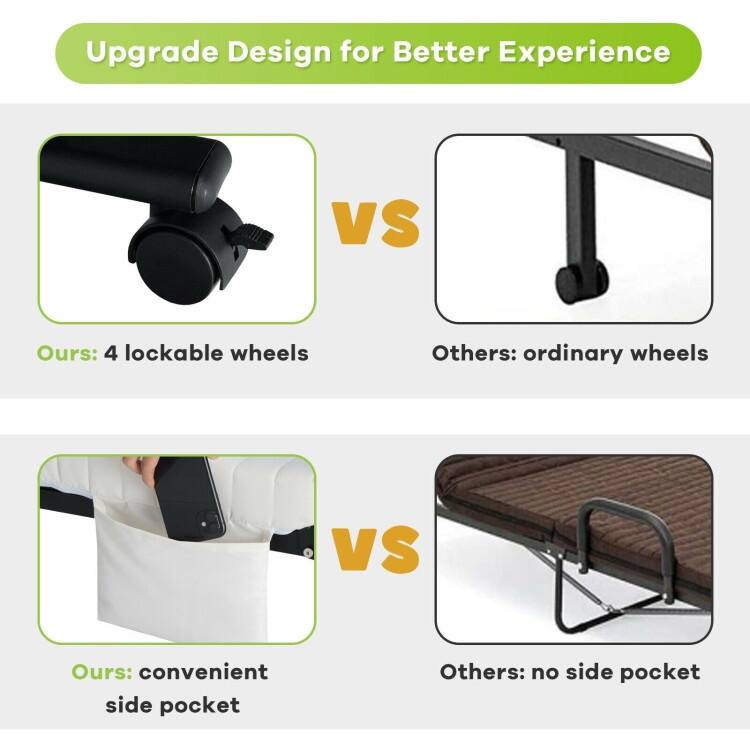 Upgrade Design for Better Experience

VS

Ours: 4 lockable wheels

Others: ordinary wheels

VS

Ours: convenient side pocket

Others: no side pocket